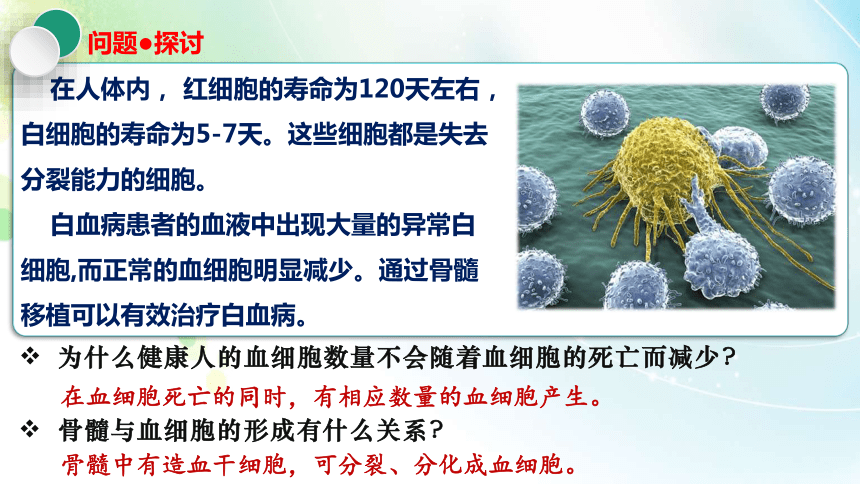 问题●探讨

在人体内，红细胞的寿命为120天左右，白细胞的寿命为5-7天。这些细胞都是失去分裂能力的细胞。

白血病患者的血液中出现大量的异常白细胞,而正常的血细胞明显减少。通过骨髓移植可以有效治疗白血病。

❖ 为什么健康人的血细胞数量不会随着血细胞的死亡而减少？

在血细胞死亡的同时，有相应数量的血细胞产生。

❖ 骨髓与血细胞的形成有什么关系？

骨髓中有造血干细胞，可分裂、分化成血细胞。